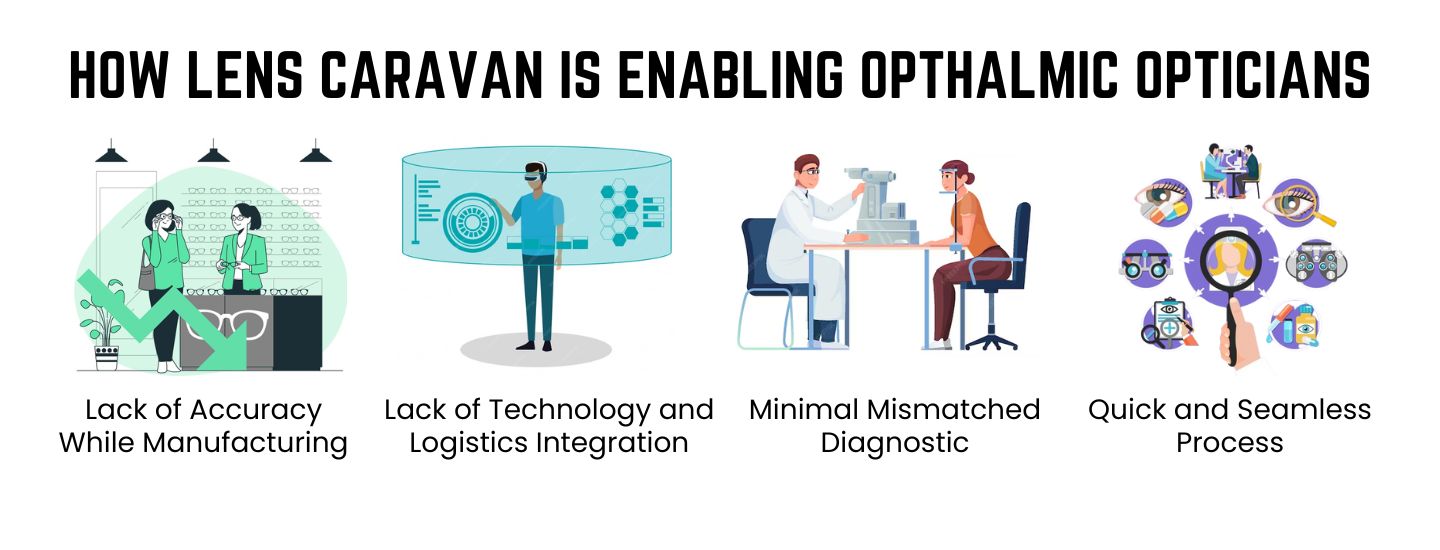 HOW LENS CARAVAN IS ENABLING OPTHALMIC OPTICIANS

Lack of Accuracy While Manufacturing

Lack of Technology and Logistics Integration

Minimal Mismatched Diagnostic

Quick and Seamless Process